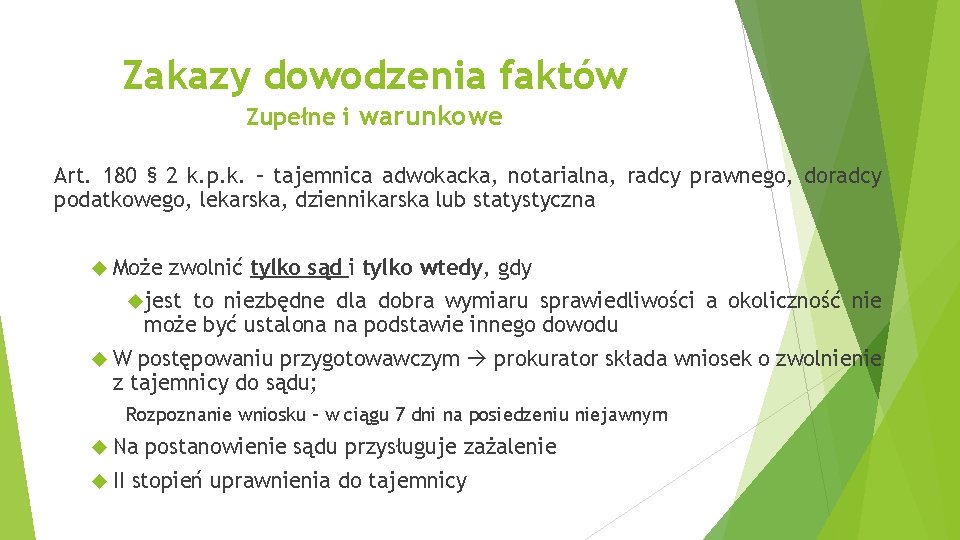 Zakazy dowodzenia faktów
Zupełne i warunkowe

Art. 180 § 2 k.p.k. – tajemnica adwokacka, notarialna, radcy prawnego, doradcy podatkowego, lekarska, dziennikarska lub statystyczna

Może zwolnić tylko sąd i tylko wtedy, gdy

jest to niezbędne dla dobra wymiaru sprawiedliwości a okoliczność nie może być ustalona na podstawie innego dowodu

W postępowaniu przygotowawczym → prokurator składa wniosek o zwolnienie z tajemnicy do sądu;

Rozpoznanie wniosku – w ciągu 7 dni na posiedzeniu niejawnym

Na postanowienie sądu przysługuje zażalenie

II stopień uprawnienia do tajemnicy